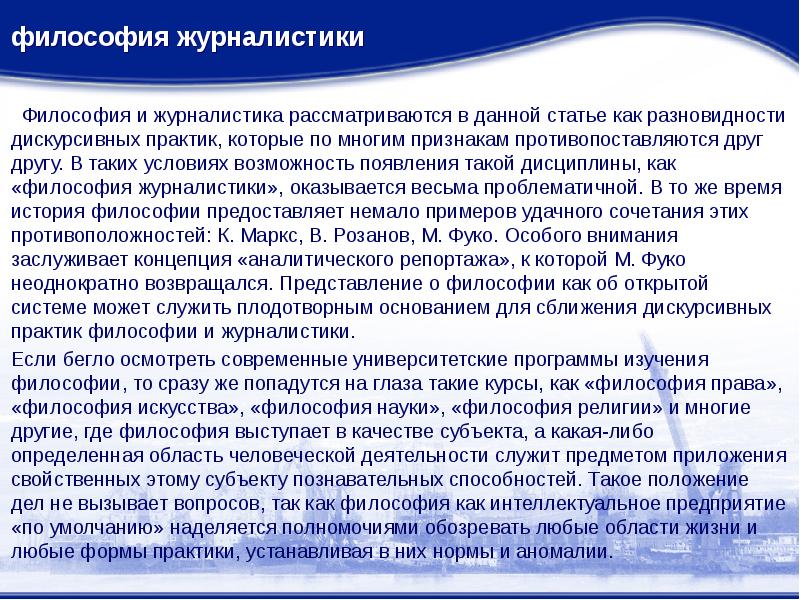 философия журналистики

Философия и журналистика рассматриваются в данной статье как разновидности дискурсивных практик, которые по многим признакам противопоставляются друг другу. В таких условиях возможность появления такой дисциплины, как «философия журналистики», оказывается весьма проблематичной. В то же время история философии предоставляет немало примеров удачного сочетания этих противоположностей: К. Маркс, В. Розанов, М. Фуко. Особого внимания заслуживает концепция «аналитического репортажа», к которой М. Фуко неоднократно возвращался. Представление о философии как об открытой системе может служить плодотворным основанием для сближения дискурсивных практик философии и журналистики.

Если бегло осмотреть современные университетские программы изучения философии, то сразу же попадутся на глаза такие курсы, как «философия права», «философия искусства», «философия науки», «философия религии» и многие другие, где философия выступает в качестве субъекта, а какая-либо определенная область человеческой деятельности служит предметом приложения свойственных этому субъекту познавательных способностей. Такое положение дел не вызывает вопросов, так как философия как интеллектуальное предприятие «по умолчанию» наделяется полномочиями обозревать любые области жизни и любые формы практики, устанавливая в них нормы и аномалии.